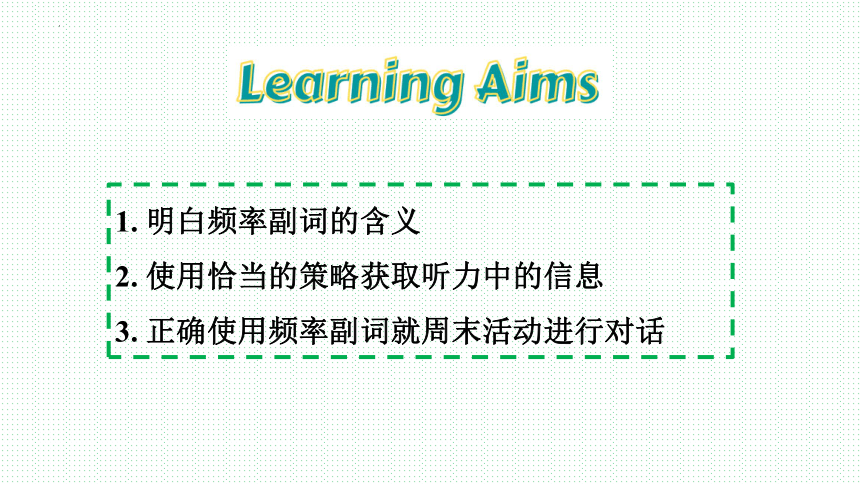 Learning Aims

1. 明白频率副词的含义

2. 使用恰当的策略获取听力中的信息

3. 正确使用频率副词就周末活动进行对话